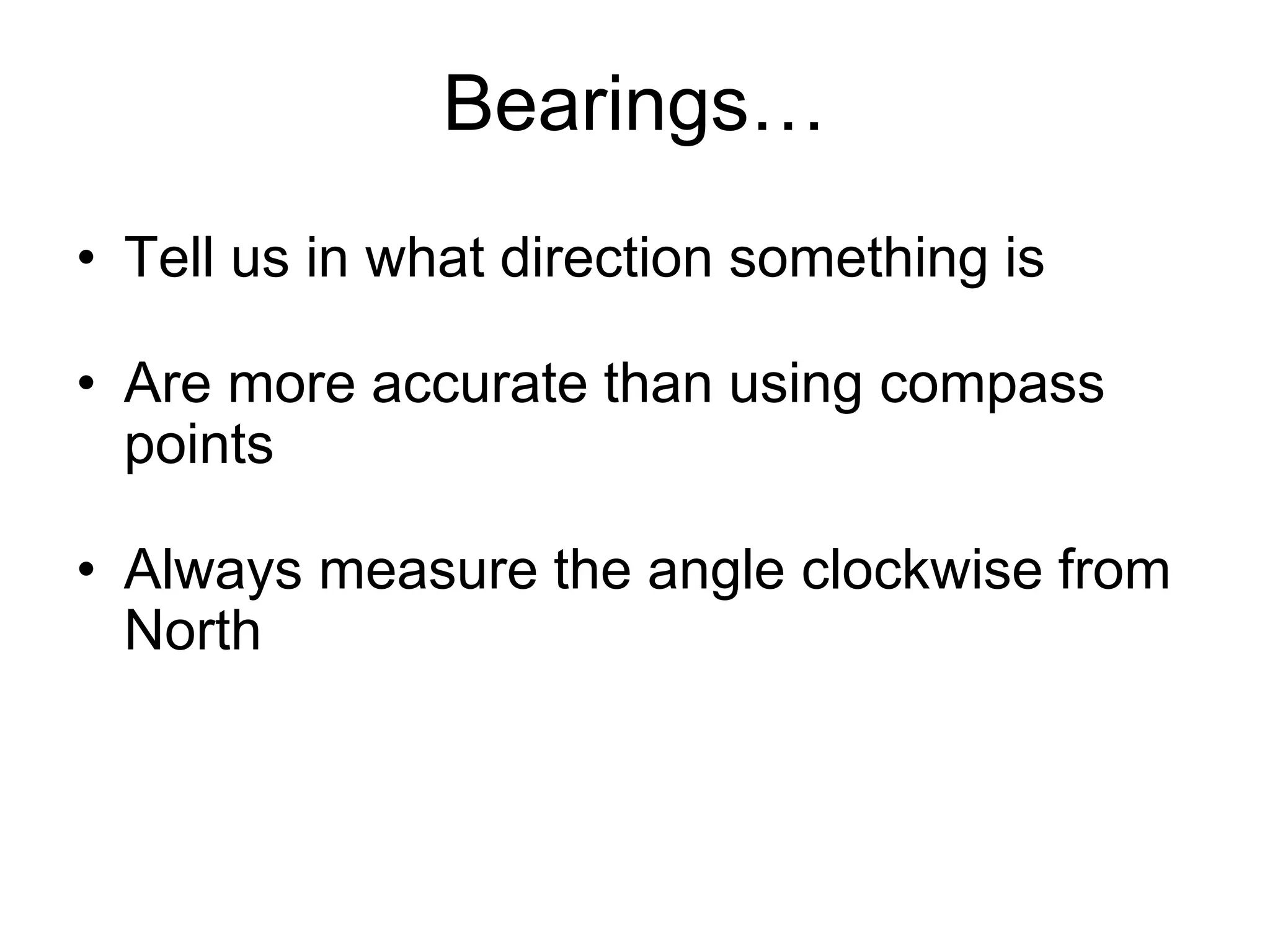 Bearings…

• Tell us in what direction something is

• Are more accurate than using compass points

• Always measure the angle clockwise from North